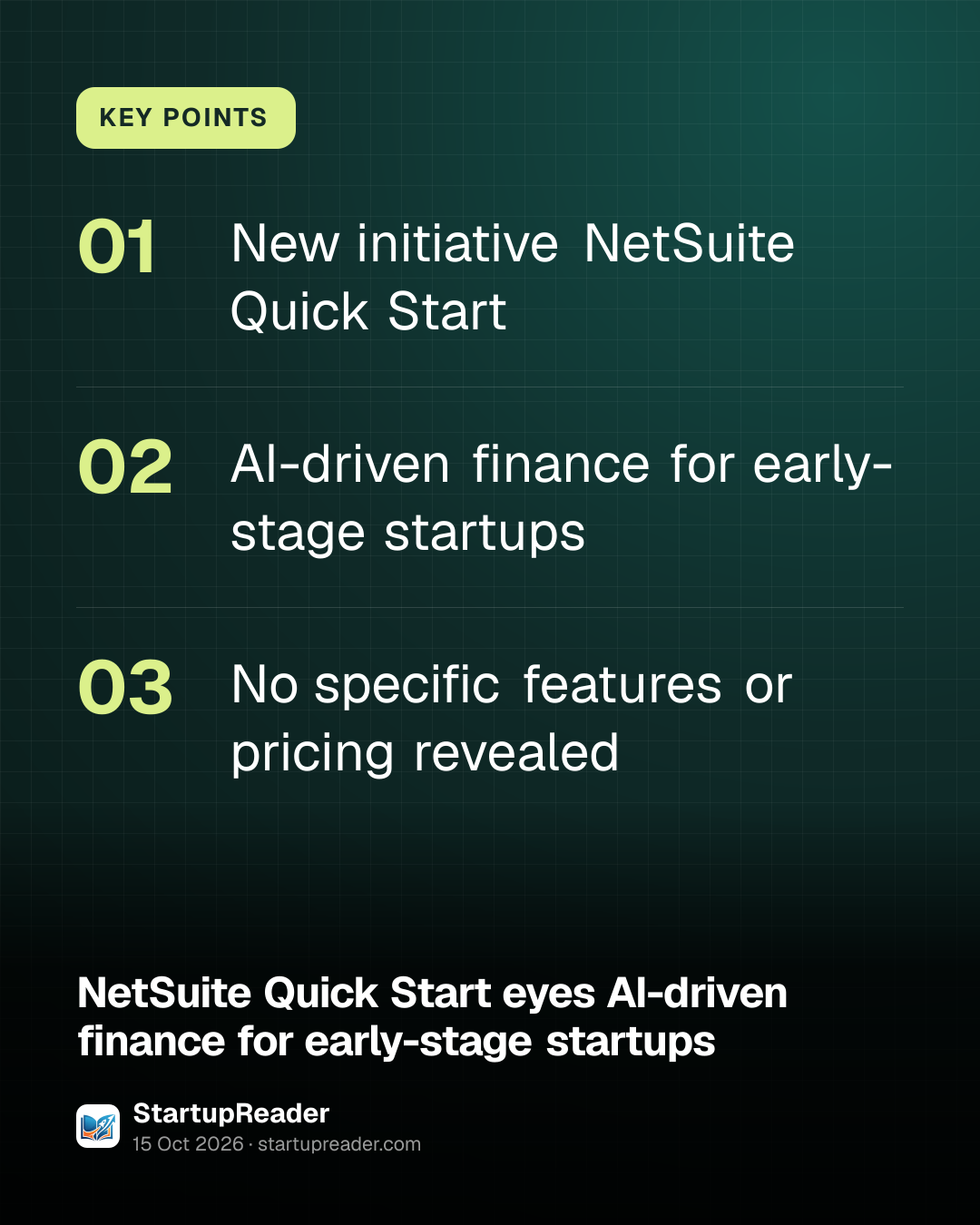 KEY POINTS

01

New initiative NetSuite Quick Start

02

AI-driven finance for early-stage startups

03

No specific features or pricing revealed

NetSuite Quick Start eyes AI-driven finance for early-stage startups

StartupReader
15 Oct 2026 · startupreader.com